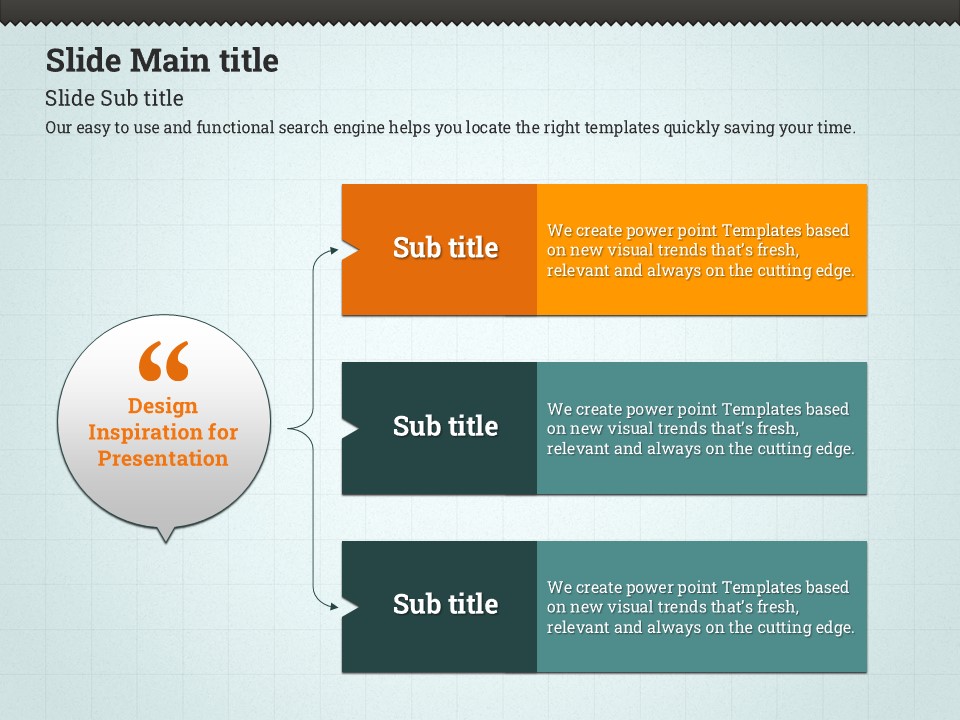 Slide Main title

Slide Sub title

Our easy to use and functional search engine helps you locate the right templates quickly saving your time.

“

Design Inspiration for Presentation

Sub title

We create power point Templates based on new visual trends that’s fresh, relevant and always on the cutting edge.

Sub title

We create power point Templates based on new visual trends that’s fresh, relevant and always on the cutting edge.

Sub title

We create power point Templates based on new visual trends that’s fresh, relevant and always on the cutting edge.